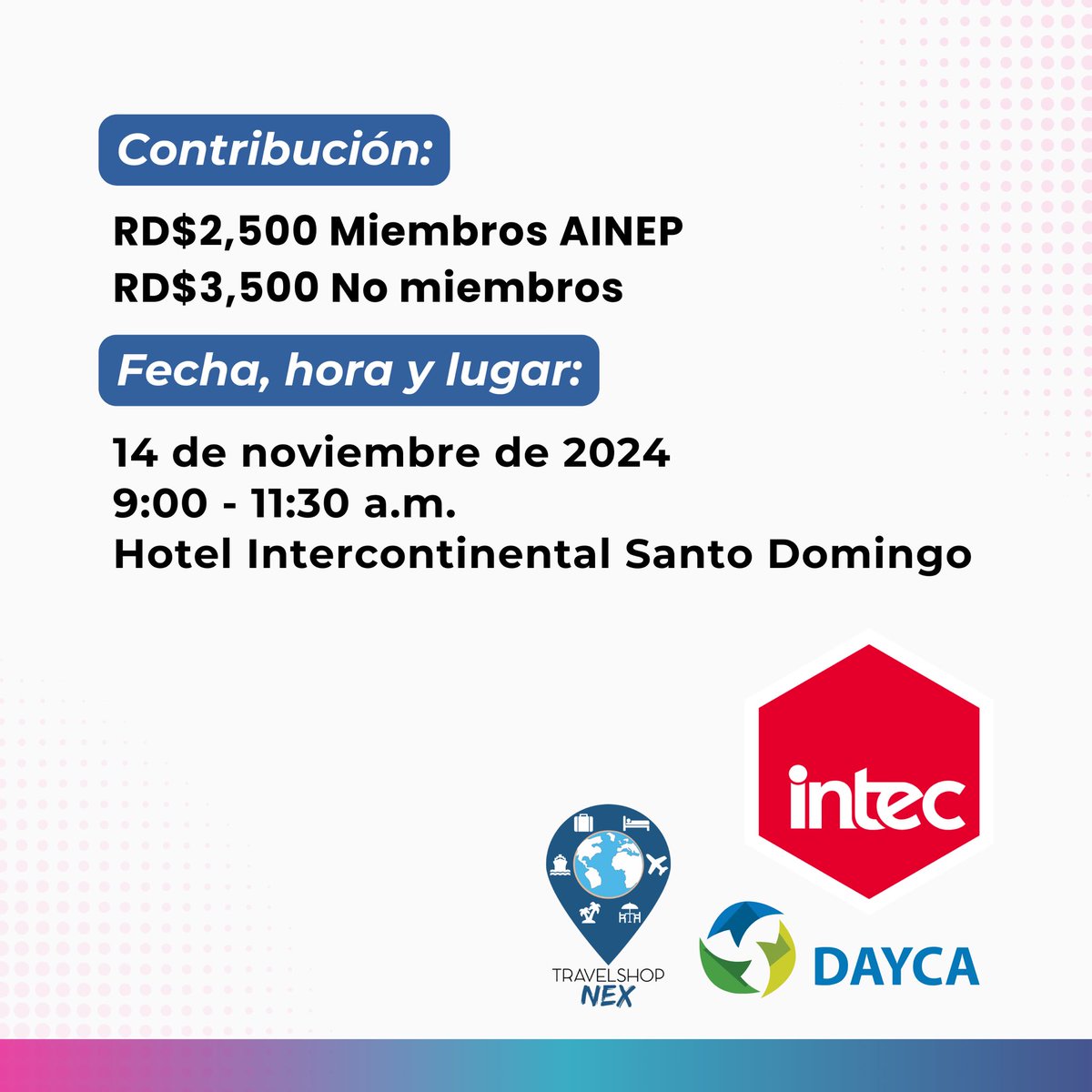 Contribución:

RD$2,500 Miembros AINEP
RD$3,500 No miembros

Fecha, hora y lugar:

14 de noviembre de 2024
9:00 - 11:30 a.m.
Hotel Intercontinental Santo Domingo

intec

TRAVELSHOP
NEX

DAYCA